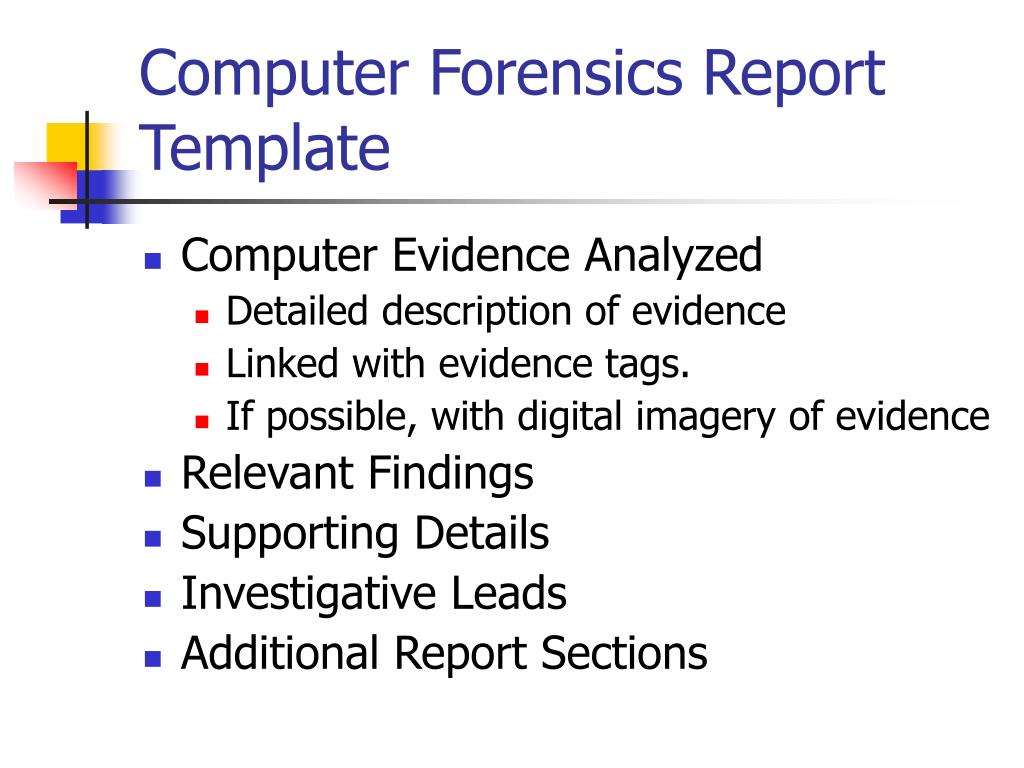 Computer Forensics Report Template

- Computer Evidence Analyzed
  - Detailed description of evidence
  - Linked with evidence tags.
  - If possible, with digital imagery of evidence
- Relevant Findings
- Supporting Details
- Investigative Leads
- Additional Report Sections